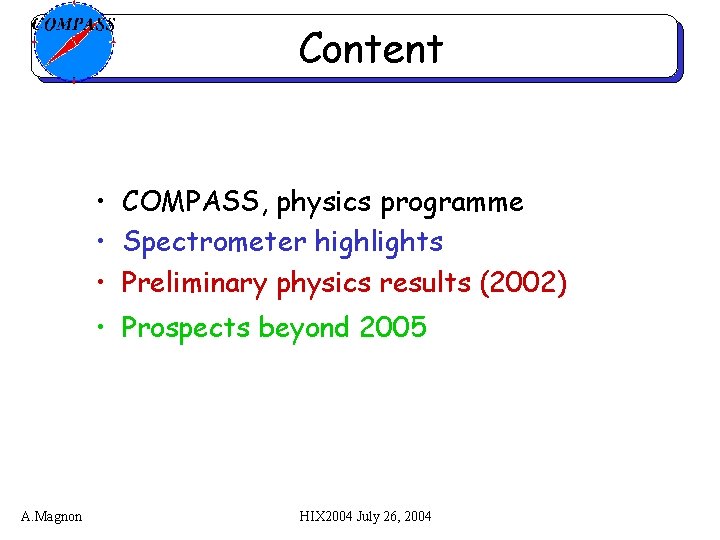 COMPASS

Content

• COMPASS, physics programme
• Spectrometer highlights
• Preliminary physics results (2002)
• Prospects beyond 2005

A.Magnon

HIX2004 July 26, 2004